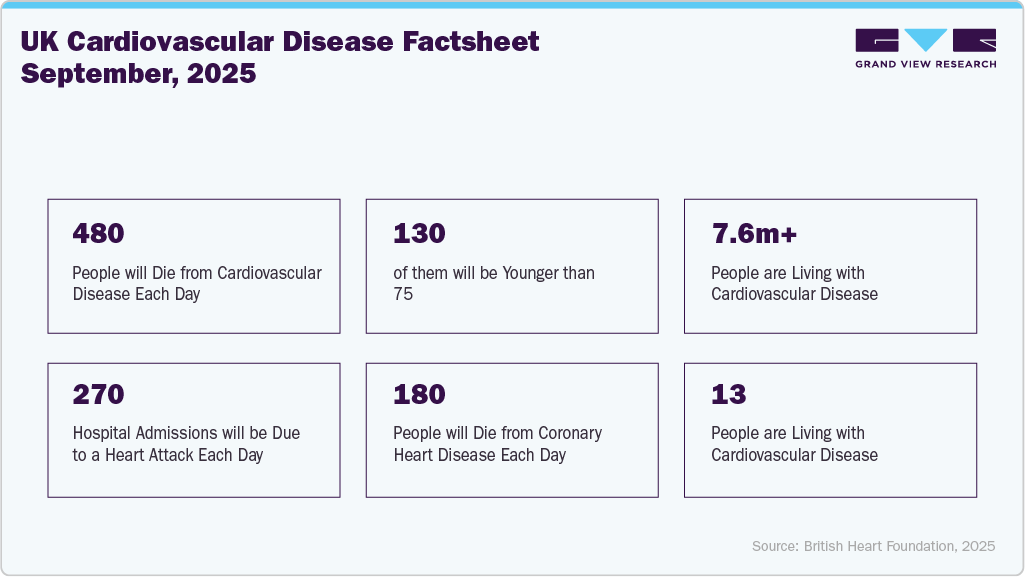 UK Cardiovascular Disease Factsheet September, 2025

GRAND VIEW RESEARCH

480
People will Die from Cardiovascular Disease Each Day

130
of them will be Younger than 75

7.6m+
People are Living with Cardiovascular Disease

270
Hospital Admissions will be Due to a Heart Attack Each Day

180
People will Die from Coronary Heart Disease Each Day

13
People are Living with Cardiovascular Disease

Source: British Heart Foundation, 2025